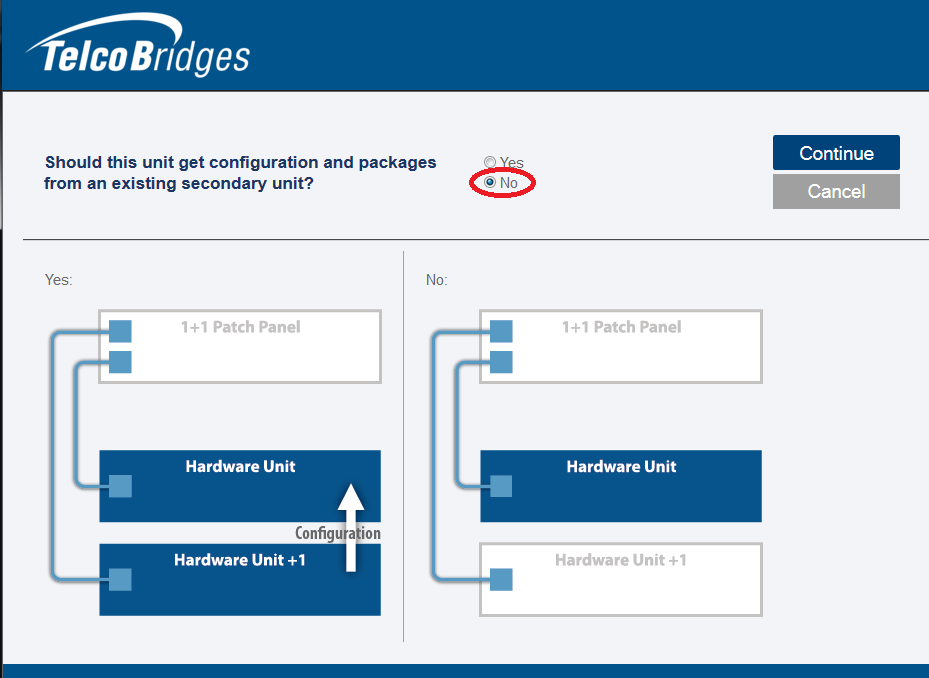 TelcoBridges

Should this unit get configuration and packages from an existing secondary unit?

Yes
No

Continue

Cancel

Yes:

1+1 Patch Panel

Hardware Unit

Configuration

Hardware Unit +1

No:

1+1 Patch Panel

Hardware Unit

Hardware Unit +1